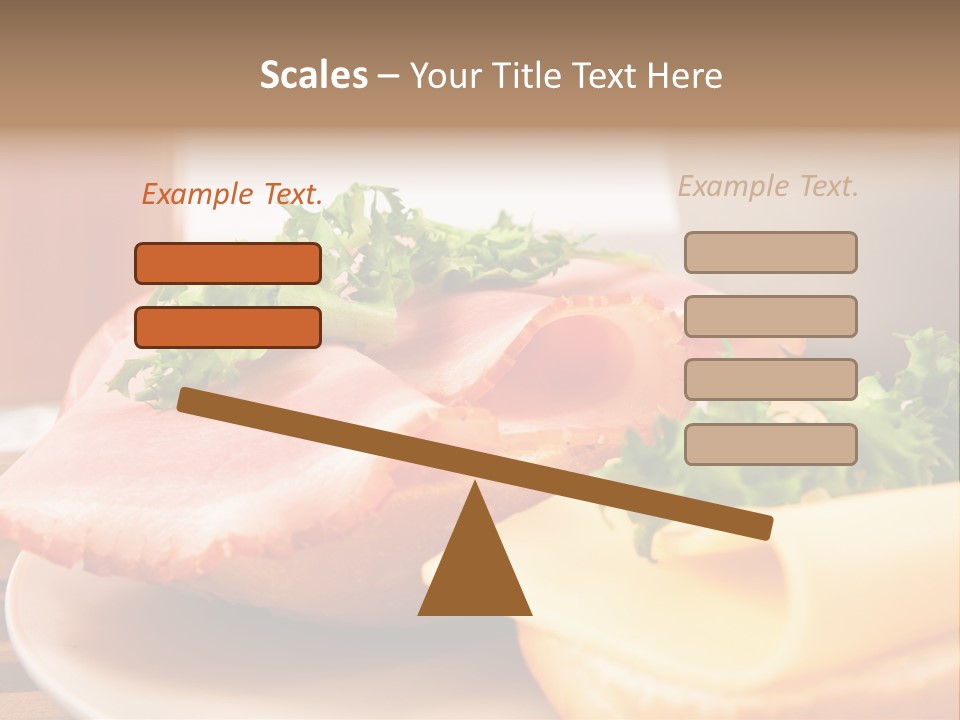 Scales – Your Title Text Here

Example Text.

Example Text.